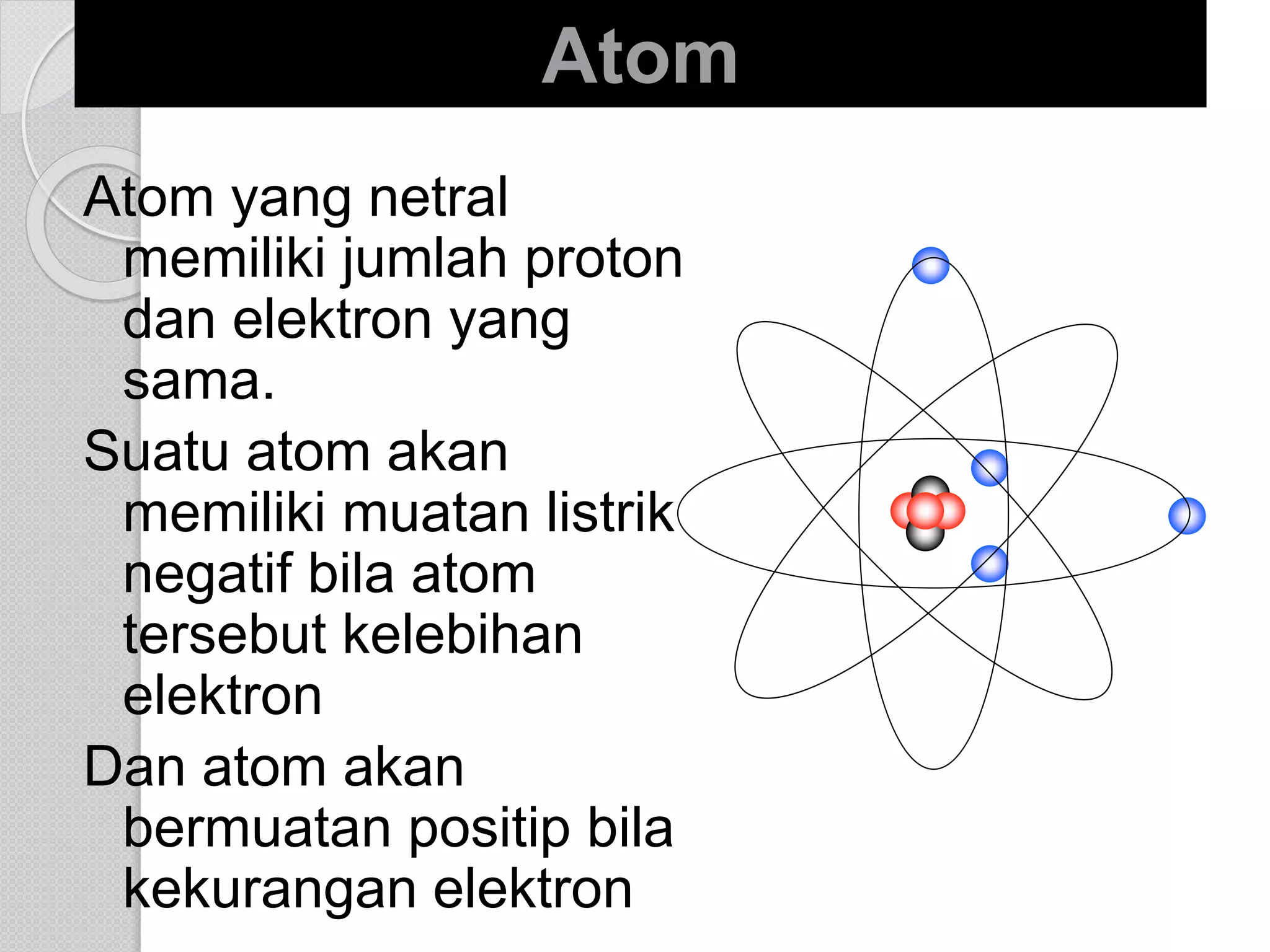 Atom

Atom yang netral memiliki jumlah proton dan elektron yang sama.

Suatu atom akan memiliki muatan listrik negatif bila atom tersebut kelebihan elektron

Dan atom akan bermuatan positip bila kekurangan elektron